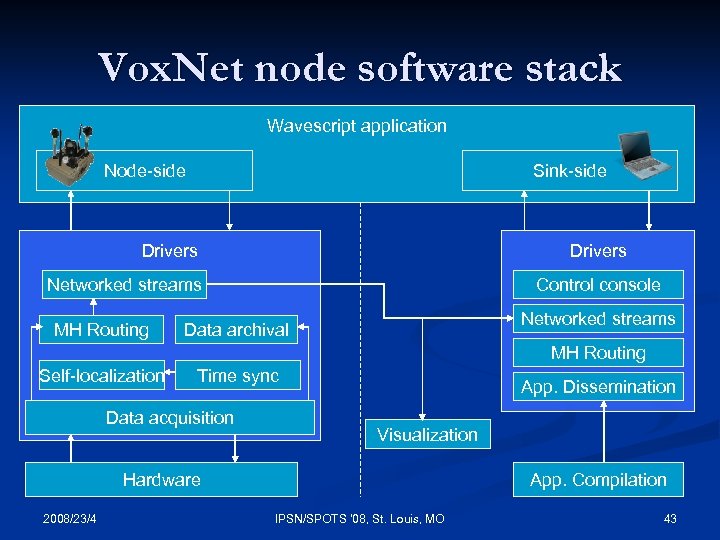 VoxNet node software stack

Wavescript application

Node-side

Sink-side

Drivers

Networked streams

MH Routing

Data archival

Self-localization

Time sync

Data acquisition

Hardware

Visualization

Drivers

Control console

Networked streams

MH Routing

App. Dissemination

App. Compilation

2008/23/4

IPSN/SPOTS '08, St. Louis, MO

43